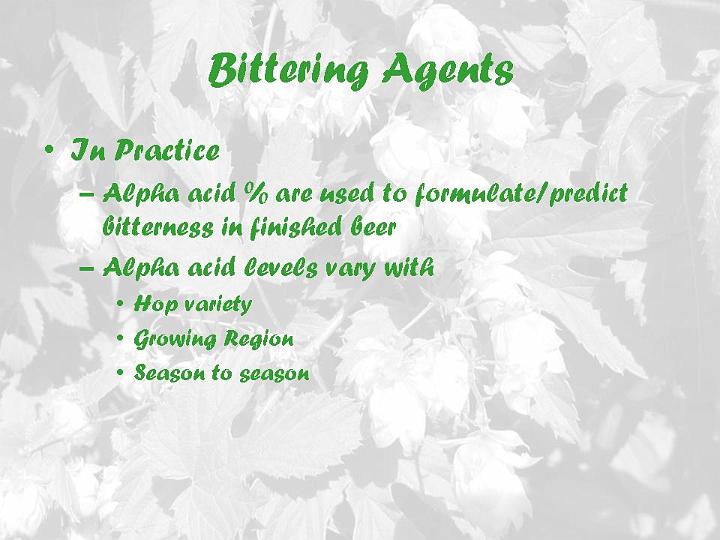 Bittering Agents

• In Practice
– Alpha acid % are used to formulate/predict bitterness in finished beer
– Alpha acid levels vary with
• Hop variety
• Growing Region
• Season to season